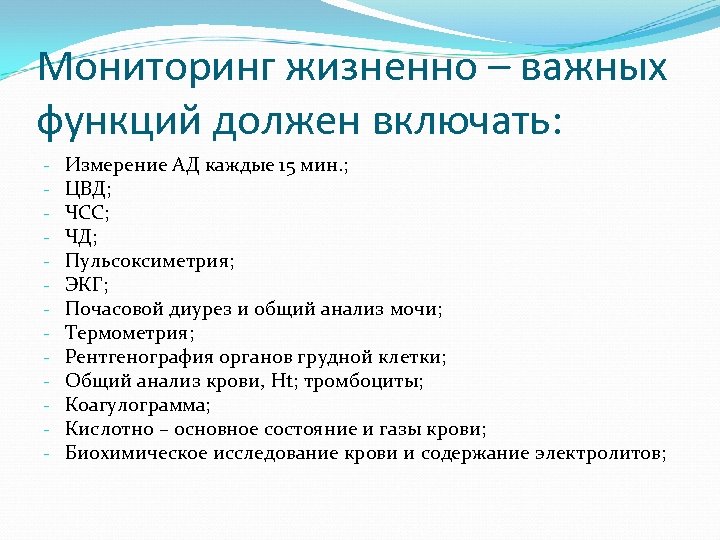 Мониторинг жизненно – важных функций должен включать:

- Измерение АД каждые 15 мин.;
- ЦВД;
- ЧСС;
- ЧД;
- Пульсоксиметрия;
- ЭКГ;
- Почасовой диурез и общий анализ мочи;
- Термометрия;
- Рентгенография органов грудной клетки;
- Общий анализ крови, Ht; тромбоциты;
- Коагулограмма;
- Кислотно – основное состояние и газы крови;
- Биохимическое исследование крови и содержание электролитов;